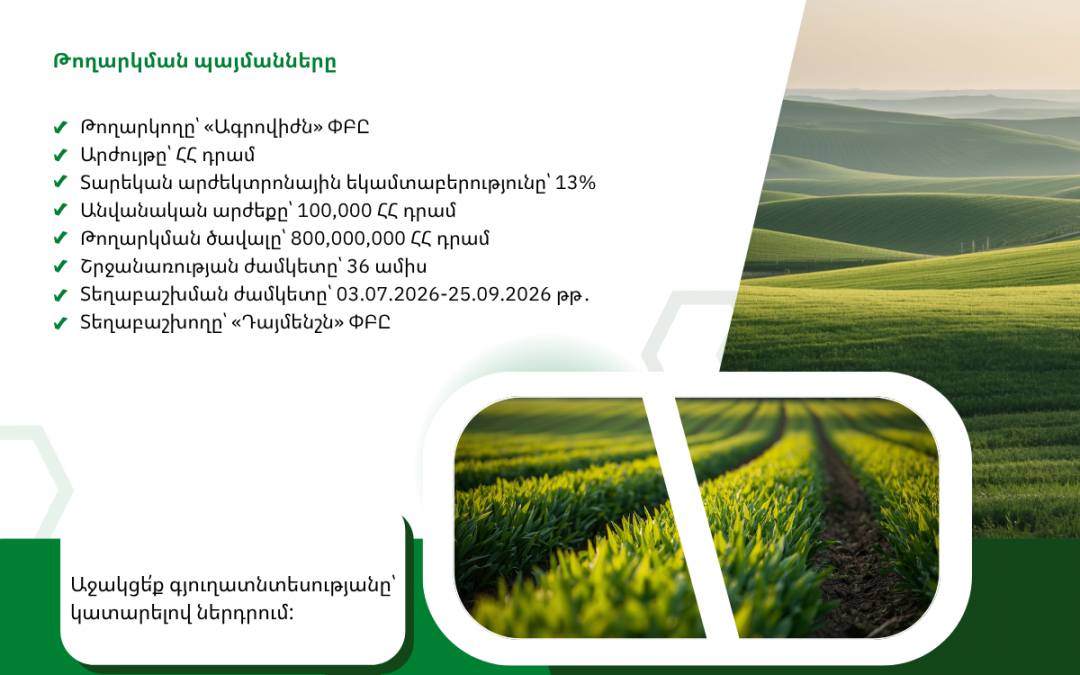 Թողարկման պայմանները

✔ Թողարկողը՝ «Ագրովիժն» ՓԲԸ
✔ Արժույթը՝ ՀՀ դրամ
✔ Տարեկան արժեկտրոնային եկամտաբերությունը՝ 13%
✔ Անվանական արժեքը՝ 100,000 ՀՀ դրամ
✔ Թողարկման ծավալը՝ 800,000,000 ՀՀ դրամ
✔ Շրջանառության ժամկետը՝ 36 ամիս
✔ Տեղաբաշխման ժամկետը՝ 03.07.2026-25.09.2026 թթ.
✔ Տեղաբաշխողը՝ «Դայմենշն» ՓԲԸ

Աջակցեք գյուղատնտեսությանը՝ կատարելով ներդրում: